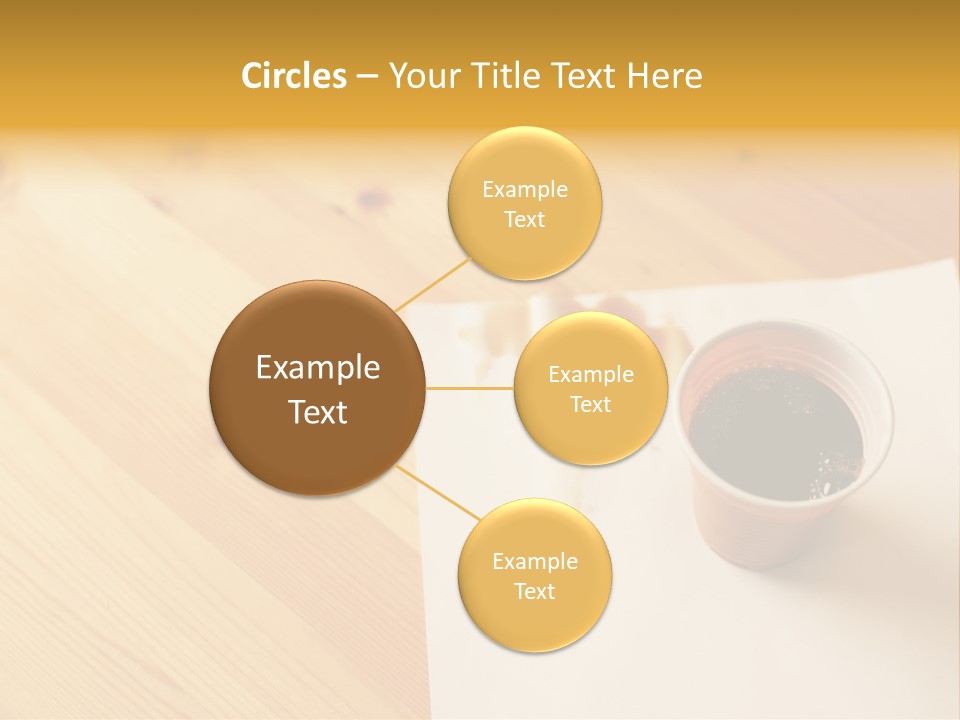 Circles – Your Title Text Here

Example Text

Example Text

Example Text

Example Text